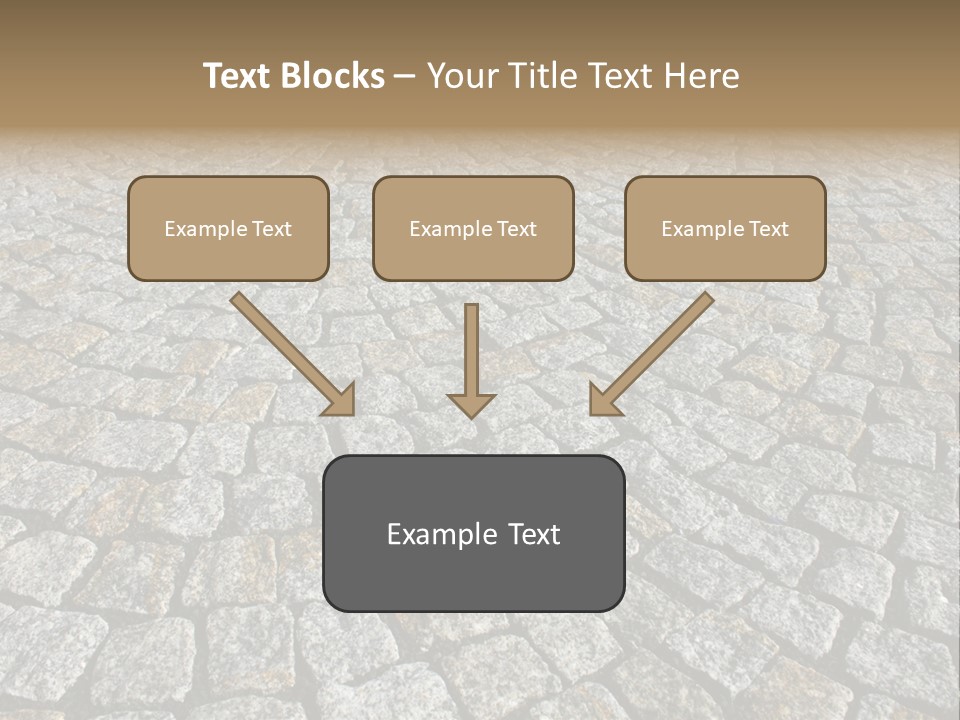 Text Blocks – Your Title Text Here

Example Text

Example Text

Example Text

Example Text